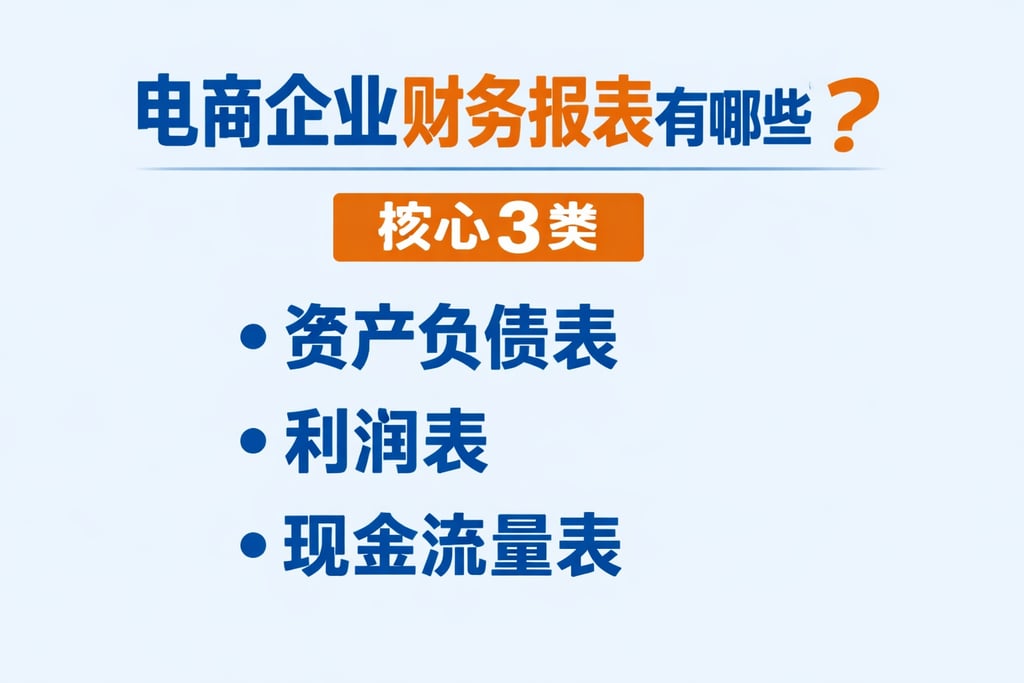 电商企业财务报表有哪些？

核心3类

• 资产负债表
• 利润表
• 现金流量表